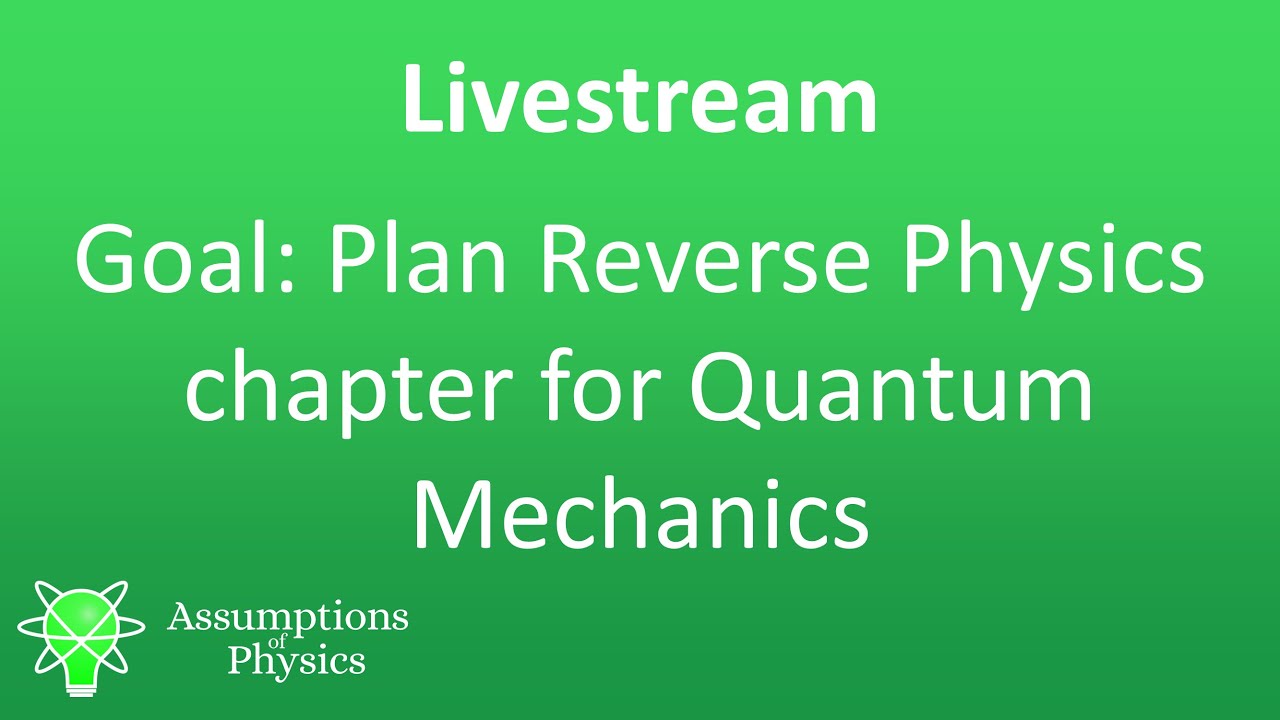 Livestream

Goal: Plan Reverse Physics chapter for Quantum Mechanics

Assumptions of Physics